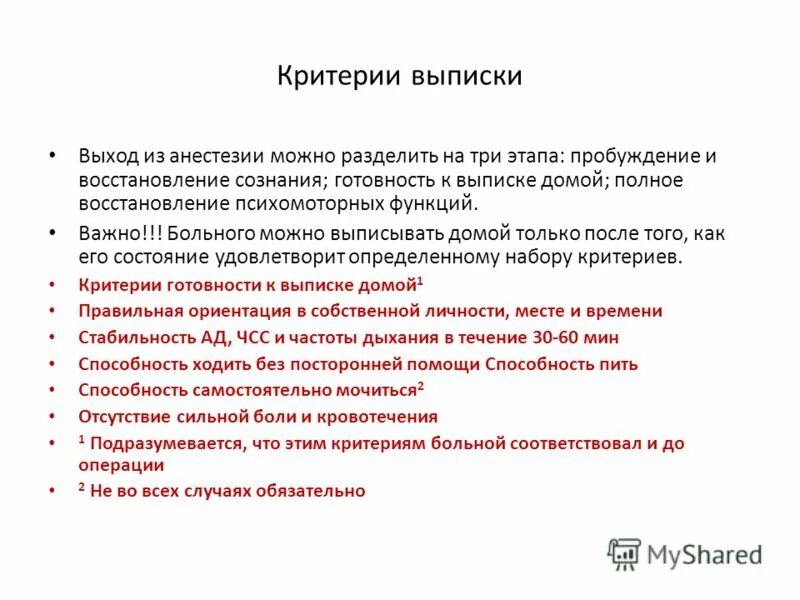 Критерии выписки

• Выход из анестезии можно разделить на три этапа: пробуждение и восстановление сознания; готовность к выписке домой; полное восстановление психомоторных функций.

• Важно!!! Больного можно выписывать домой только после того, как его состояние удовлетворит определенному набору критериев.

• Критерии готовности к выписке домой$^1$

• Правильная ориентация в собственной личности, месте и времени

• Стабильность АД, ЧСС и частоты дыхания в течение 30-60 мин

• Способность ходить без посторонней помощи Способность пить

• Способность самостоятельно мочиться$^2$

• Отсутствие сильной боли и кровотечения

• $^1$ Подразумевается, что этим критериям больной соответствовал и до операции

• $^2$ Не во всех случаях обязательно

MyShared